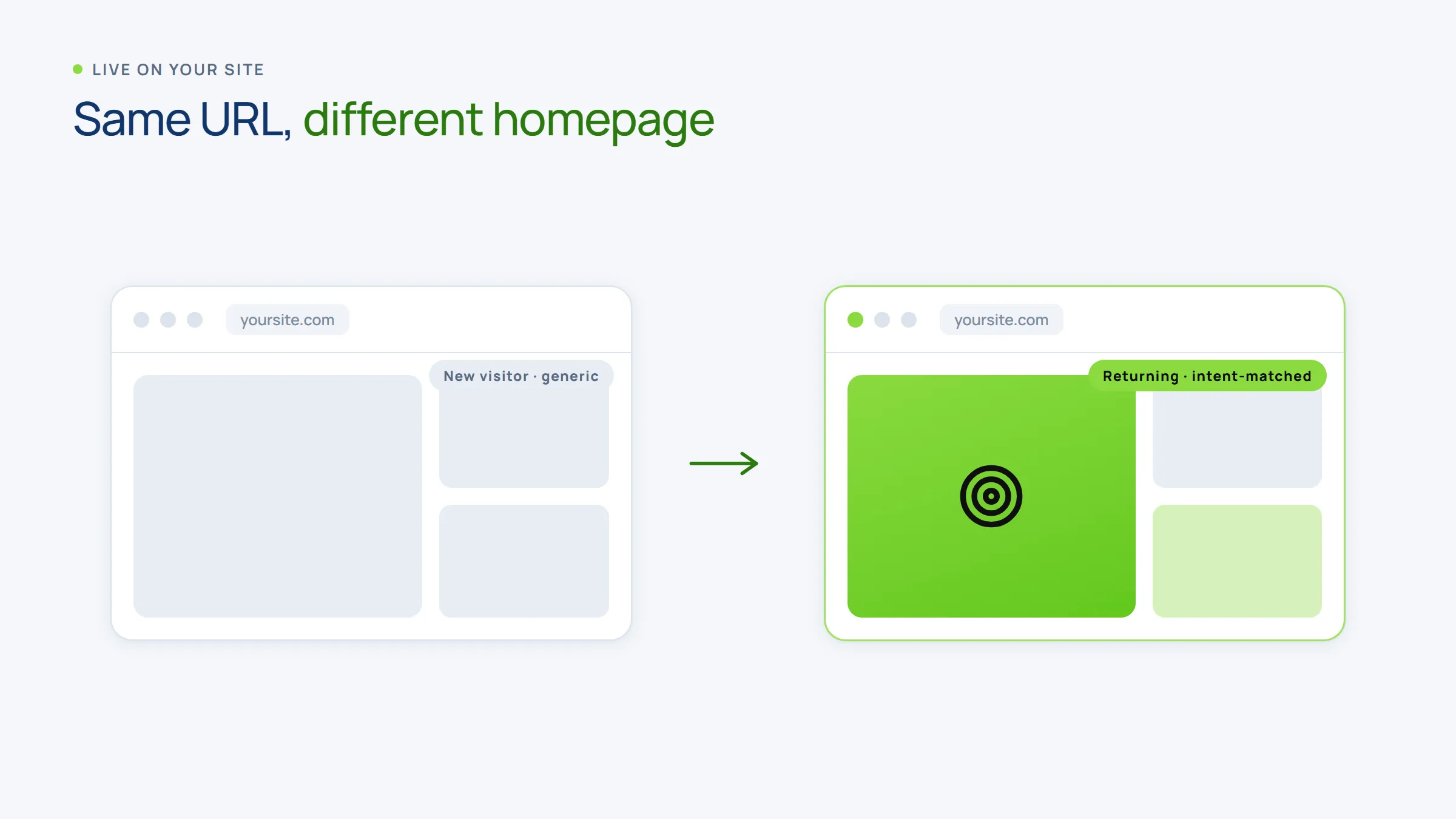 LIVE ON YOUR SITE

Same URL, different homepage

yoursite.com

New visitor · generic

yoursite.com

Returning · intent-matched